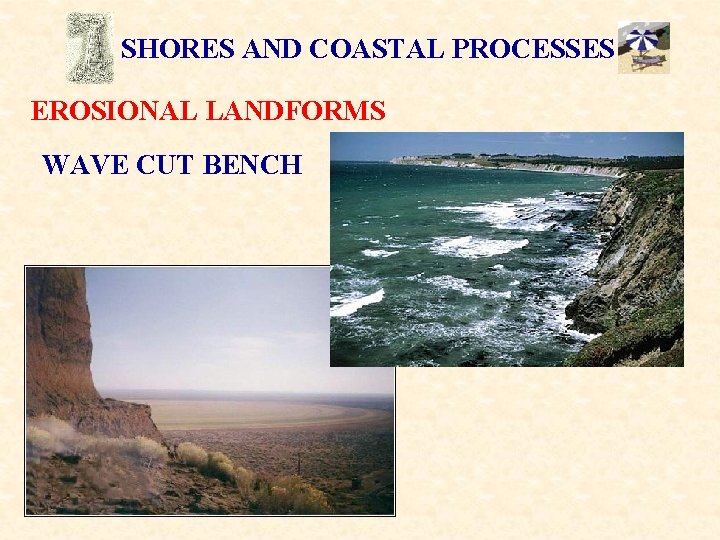 SHORES AND COASTAL PROCESSES

EROSIONAL LANDFORMS

WAVE CUT BENCH